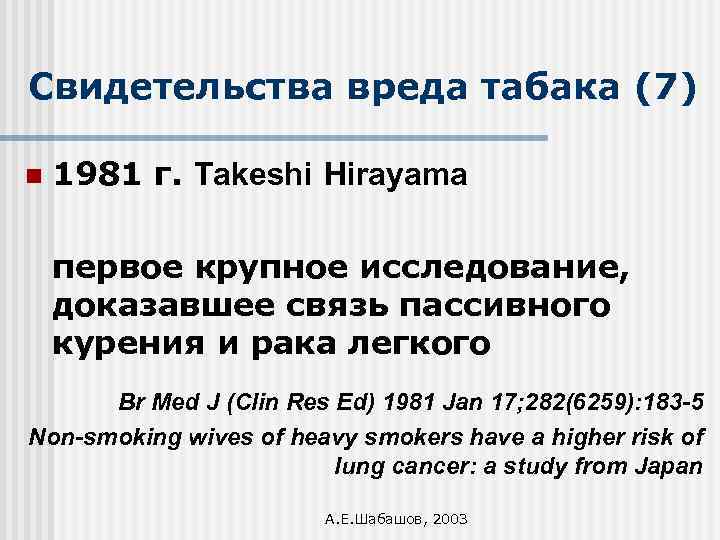 Свидетельства вреда табака (7)

1981 г. Takeshi Hirayama

первое крупное исследование, доказавшее связь пассивного курения и рака легкого

Br Med J (Clin Res Ed) 1981 Jan 17;282(6259):183-5
Non-smoking wives of heavy smokers have a higher risk of lung cancer: a study from Japan

А.Е.Шабашов, 2003